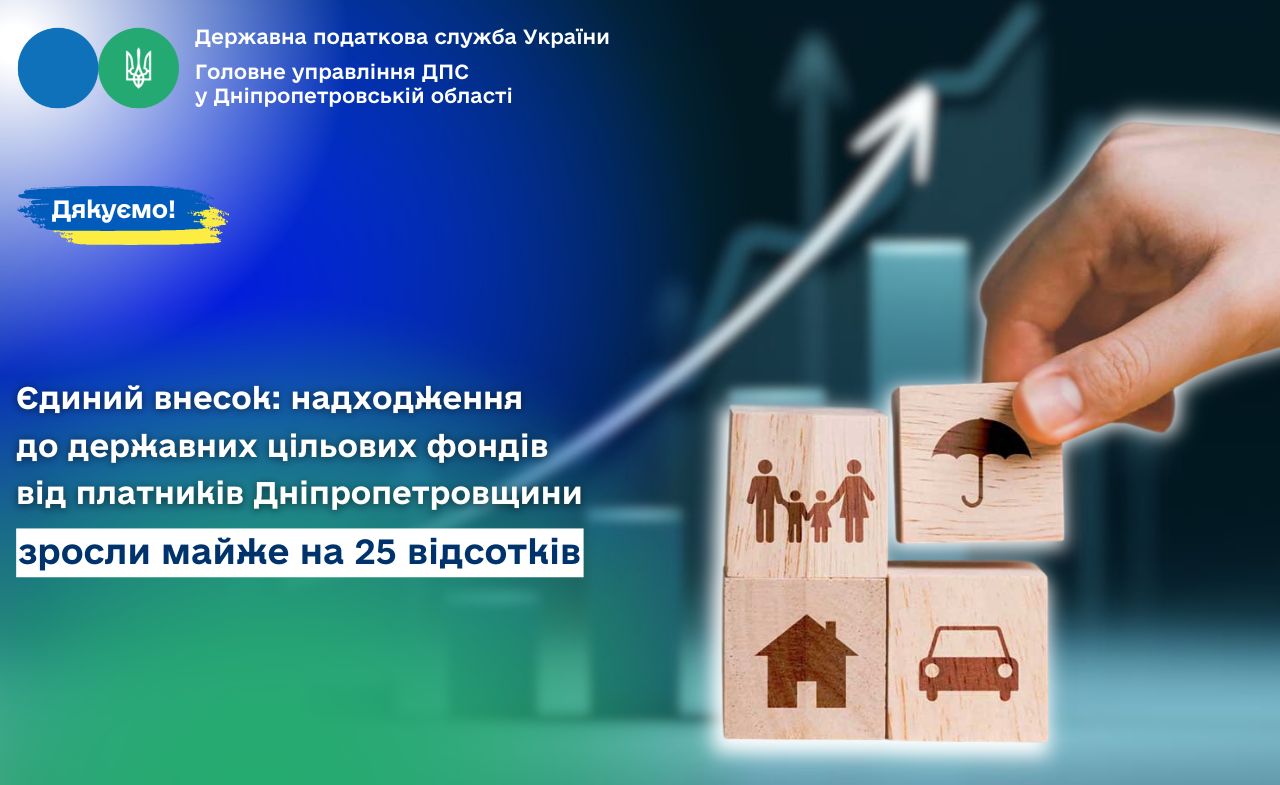 Державна податкова служба України
Головне управління ДПС
у Дніпропетровській області

Дякуємо!

Єдиний внесок: надходження до державних цільових фондів від платників Дніпропетровщини зросли майже на 25 відсотків